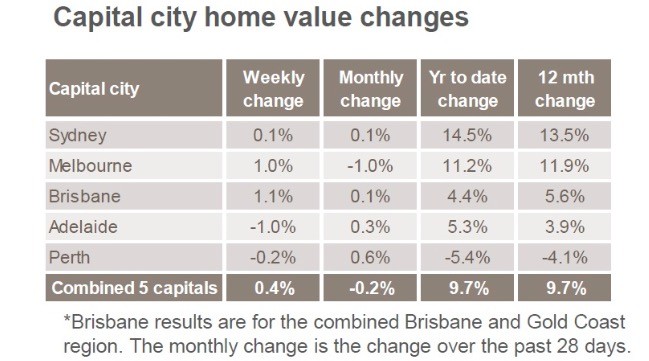 Capital city home value changes

| Capital city | Weekly change | Monthly change | Yr to date change | 12 mth change |
|---|---|---|---|---|
| Sydney | 0.1% | 0.1% | 14.5% | 13.5% |
| Melbourne | 1.0% | -1.0% | 11.2% | 11.9% |
| Brisbane | 1.1% | 0.1% | 4.4% | 5.6% |
| Adelaide | -1.0% | 0.3% | 5.3% | 3.9% |
| Perth | -0.2% | 0.6% | -5.4% | -4.1% |
| Combined 5 capitals | 0.4% | -0.2% | 9.7% | 9.7% |

*Brisbane results are for the combined Brisbane and Gold Coast region. The monthly change is the change over the past 28 days.